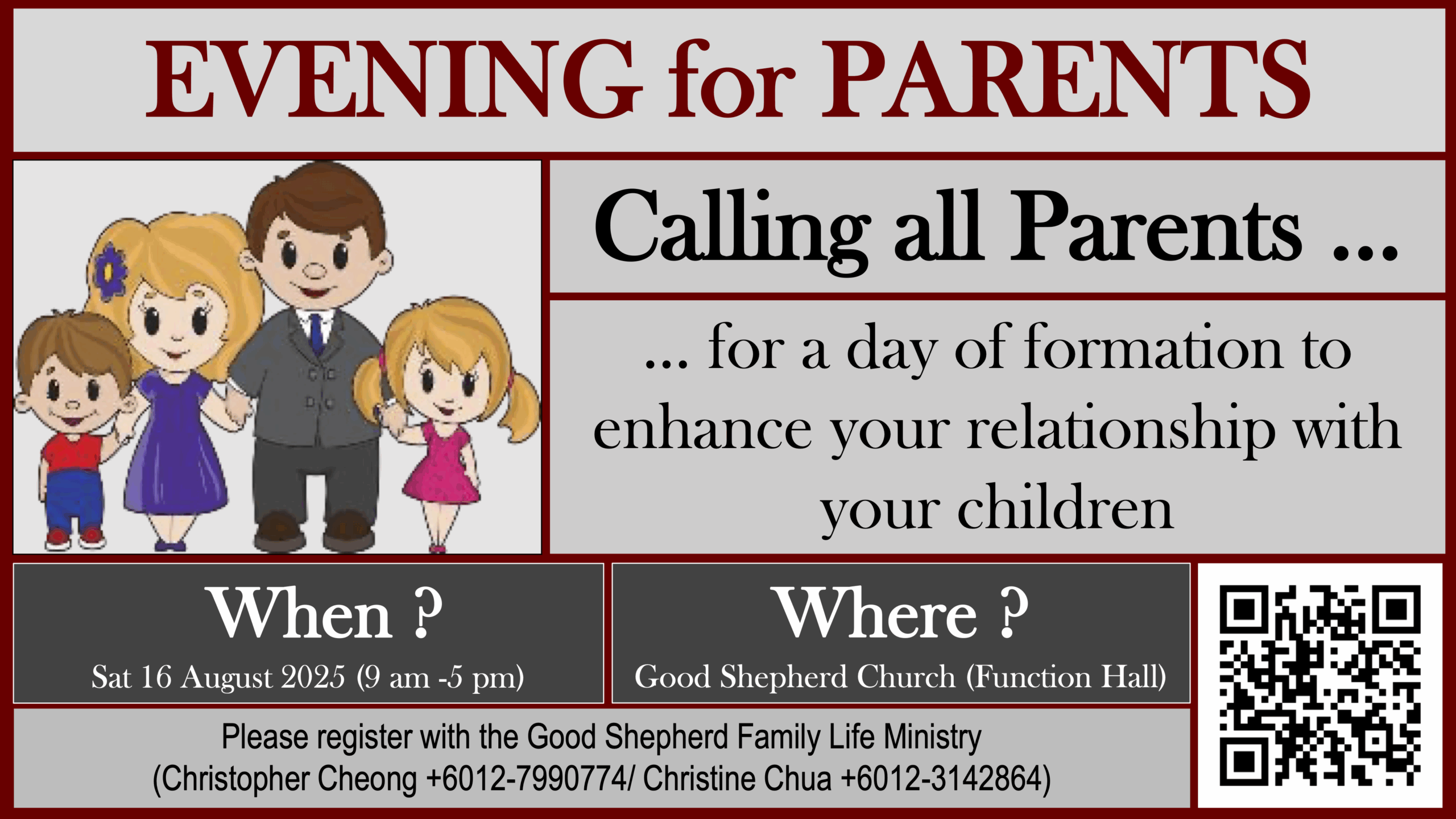 EVENING for PARENTS

Calling all Parents ...

... for a day of formation to enhance your relationship with your children

When ?
Sat 16 August 2025 (9 am -5 pm)

Where ?
Good Shepherd Church (Function Hall)

Please register with the Good Shepherd Family Life Ministry
(Christopher Cheong +6012-7990774/ Christine Chua +6012-3142864)